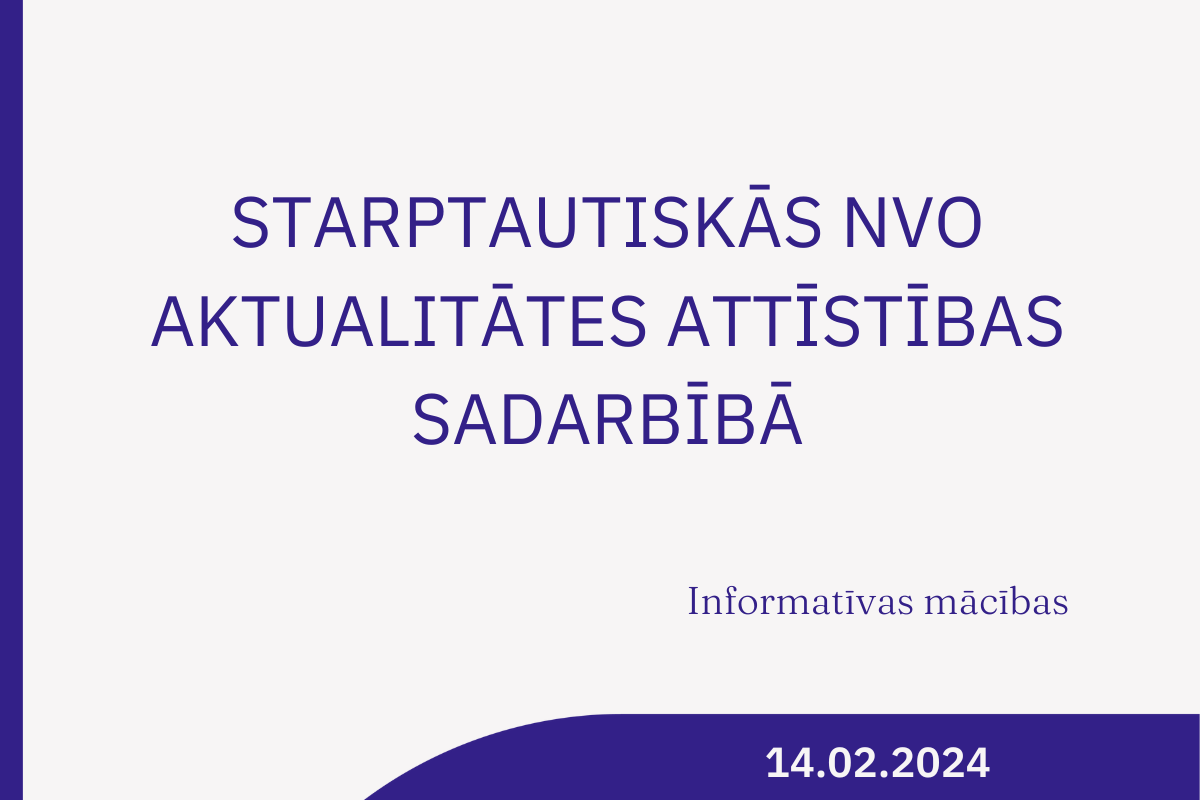 STARPTAUTISKĀS NVO AKTUALITĀTES ATTĪSTĪBAS SADARBĪBĀ

Informatīvas mācības

14.02.2024